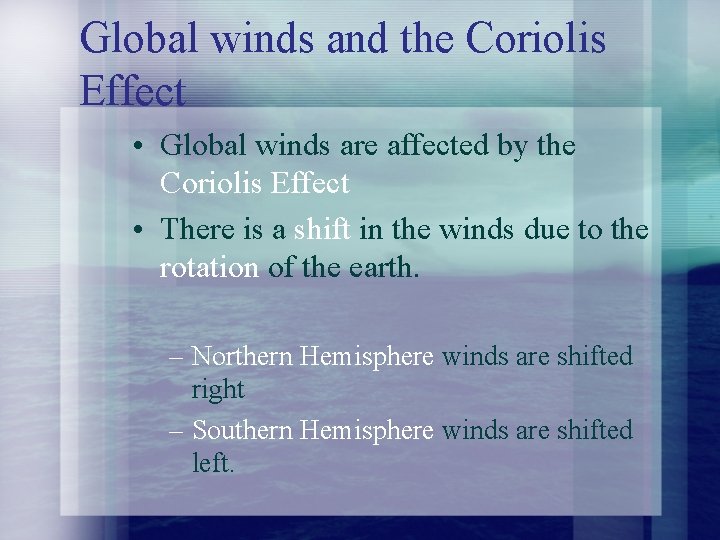 Global winds and the Coriolis Effect

• Global winds are affected by the Coriolis Effect

• There is a shift in the winds due to the rotation of the earth.

– Northern Hemisphere winds are shifted right

– Southern Hemisphere winds are shifted left.